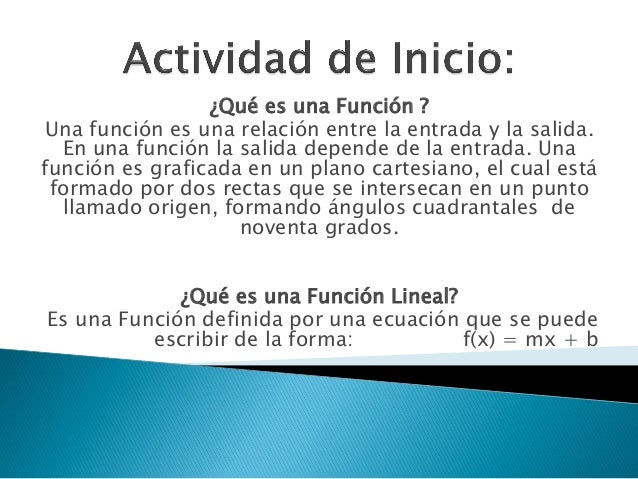 Actividad de Inicio:

¿Qué es una Función ?

Una función es una relación entre la entrada y la salida. En una función la salida depende de la entrada. Una función es graficada en un plano cartesiano, el cual está formado por dos rectas que se intersecan en un punto llamado origen, formando ángulos cuadrantales de noventa grados.

¿Qué es una Función Lineal?

Es una Función definida por una ecuación que se puede escribir de la forma: $f(x) = mx + b$